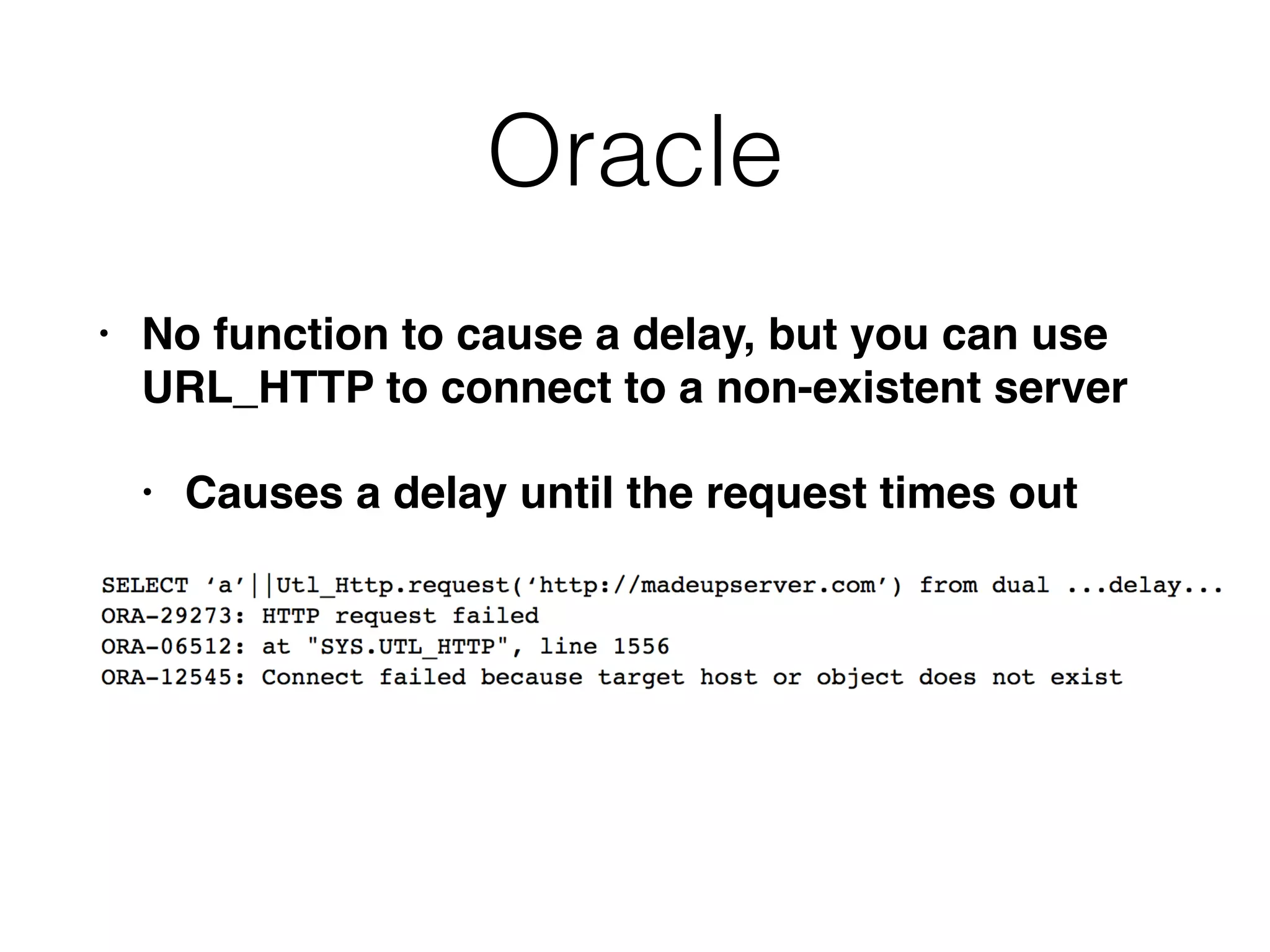 Oracle

• No function to cause a delay, but you can use URL_HTTP to connect to a non-existent server

• Causes a delay until the request times out

SELECT ‘a’||Utl_Http.request(‘http://madeupserver.com’) from dual ...delay...
ORA-29273: HTTP request failed
ORA-06512: at "SYS.UTL_HTTP", line 1556
ORA-12545: Connect failed because target host or object does not exist